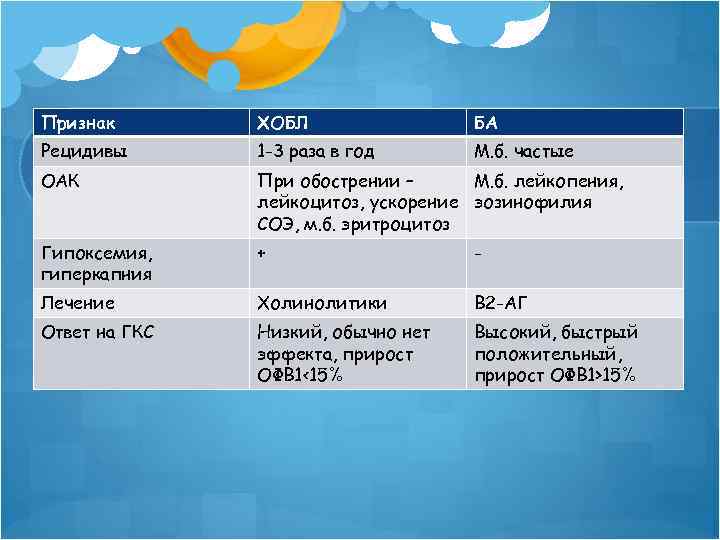 | Признак | ХОБЛ | БА |
|---|---|---|
| Рецидивы | 1-3 раза в год | М.б. частые |
| ОАК | При обострении – лейкоцитоз, ускорение СОЭ, м.б. эритроцитоз | М.б. лейкопения, эозинофилия |
| Гипоксемия, гиперкапния | + | - |
| Лечение | Холинолитики | В2-АГ |
| Ответ на ГКС | Низкий, обычно нет эффекта, прирост ОФВ1<15% | Высокий, быстрый положительный, прирост ОФВ1>15% |